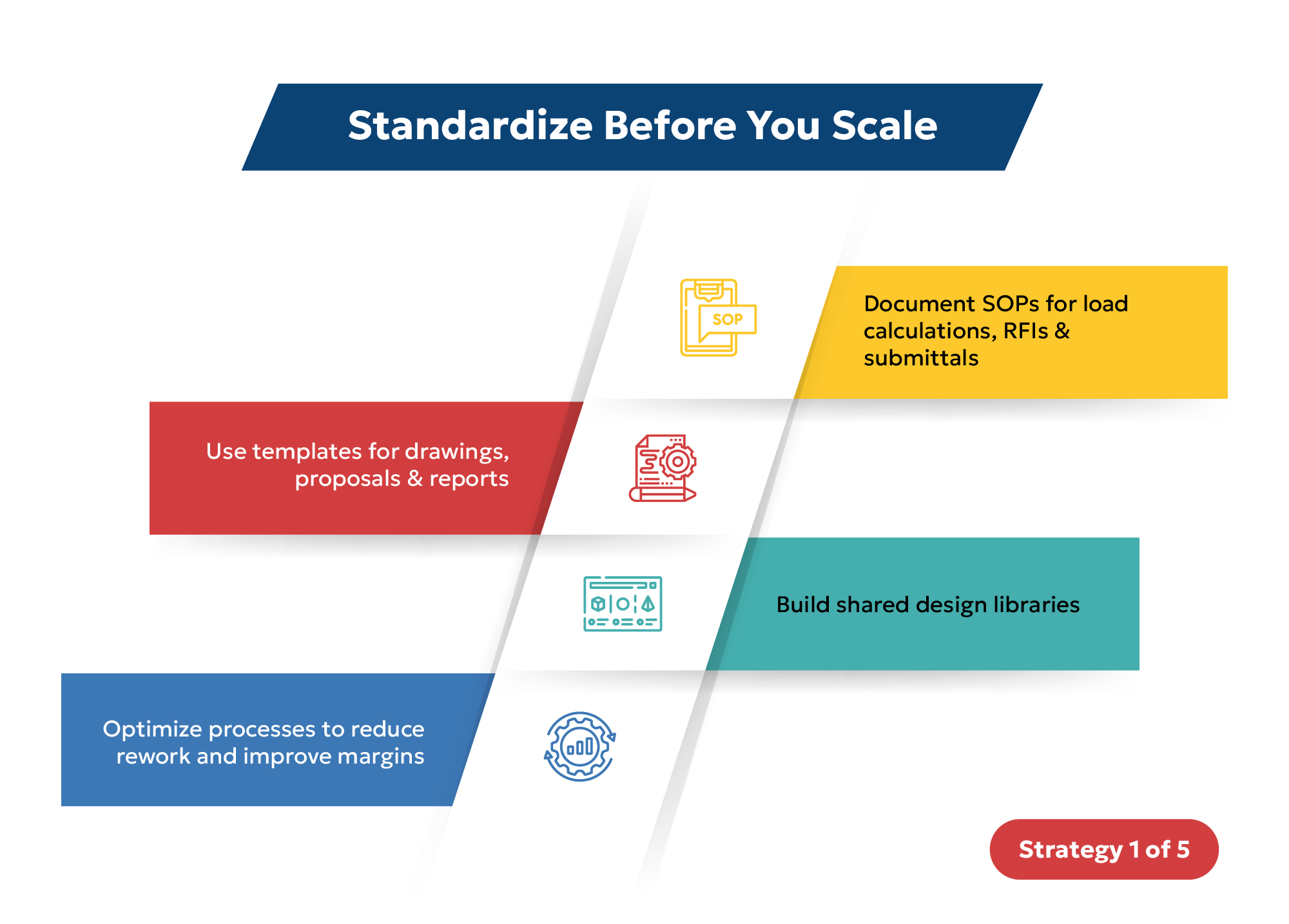 Standardize Before You Scale

SOP

Document SOPs for load calculations, RFIs & submittals

Use templates for drawings, proposals & reports

Build shared design libraries

Optimize processes to reduce rework and improve margins

Strategy 1 of 5